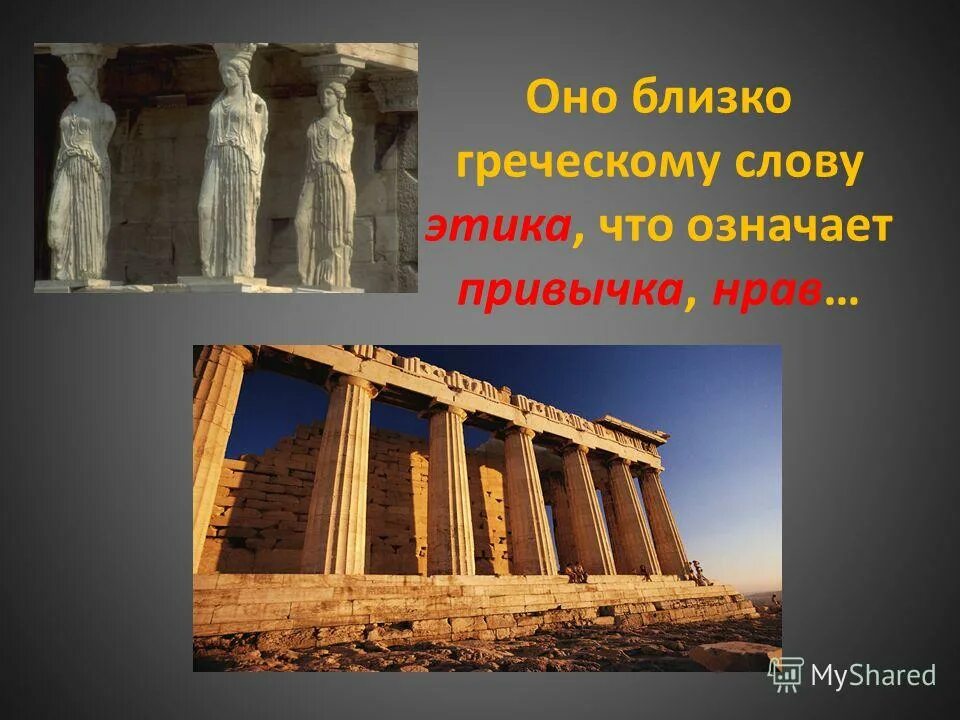 Оно близко греческому слову этика, что означает привычка, нрав…

MyShared